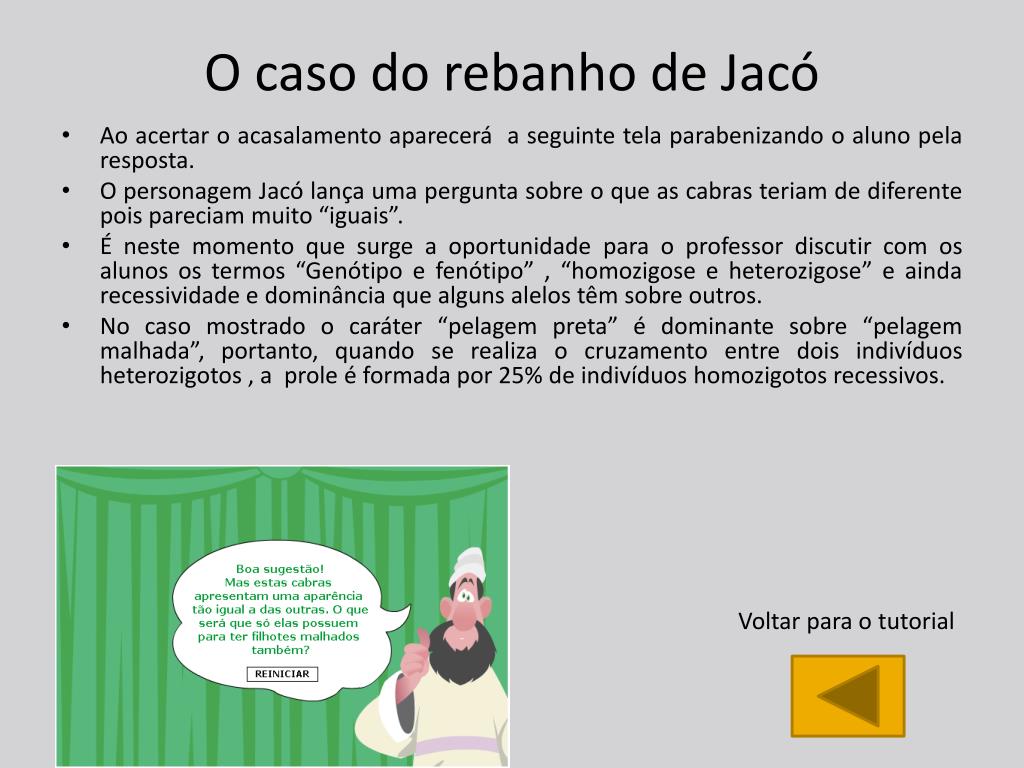 O caso do rebanho de Jacó

• Ao acertar o acasalamento aparecerá  a seguinte tela parabenizando o aluno pela resposta.
• O personagem Jacó lança uma pergunta sobre o que as cabras teriam de diferente pois pareciam muito “iguais”.
• É neste momento que surge a oportunidade para o professor discutir com os alunos os termos “Genótipo e fenótipo” , “homozigose e heterozigose” e ainda recessividade e dominância que alguns alelos têm sobre outros.
• No caso mostrado o caráter “pelagem preta” é dominante sobre “pelagem malhada”, portanto, quando se realiza o cruzamento entre dois indivíduos heterozigotos , a  prole é formada por 25% de indivíduos homozigotos recessivos.

Boa sugestão! Mas estas cabras apresentam uma aparência tão igual a das outras. O que será que só elas possuem para ter filhotes malhados também?

REINICIAR

Voltar para o tutorial